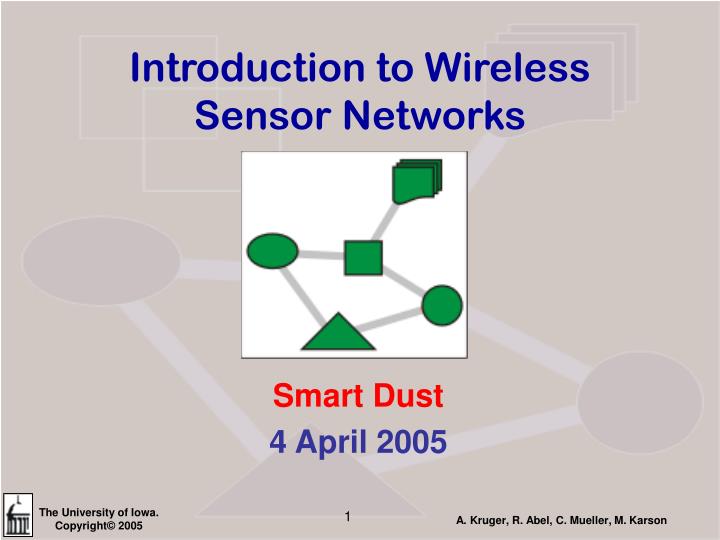 Introduction to Wireless Sensor Networks

Smart Dust
4 April 2005

The University of Iowa.
Copyright© 2005

1

A. Kruger, R. Abel, C. Mueller, M. Karson